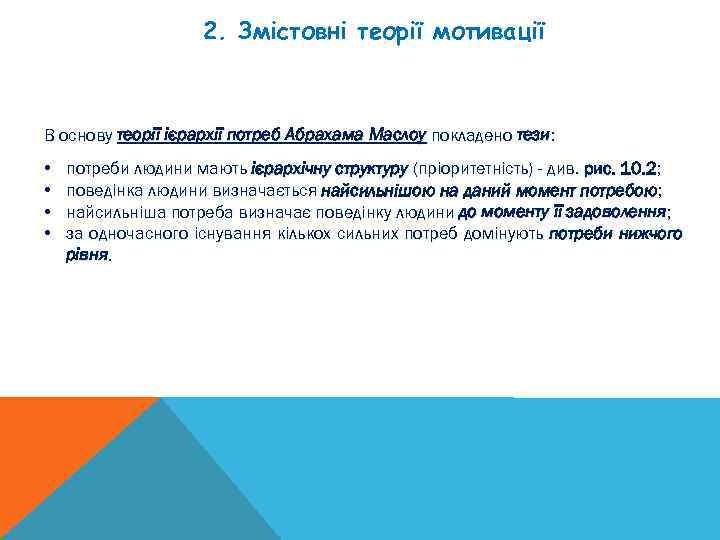 2. Змістовні теорії мотивації

В основу теорії ієрархії потреб Абрахама Маслоу покладено тези:

• потреби людини мають ієрархічну структуру (пріоритетність) - див. рис. 10.2;
• поведінка людини визначається найсильнішою на даний момент потребою;
• найсильніша потреба визначає поведінку людини до моменту її задоволення;
• за одночасного існування кількох сильних потреб домінують потреби нижчого рівня.